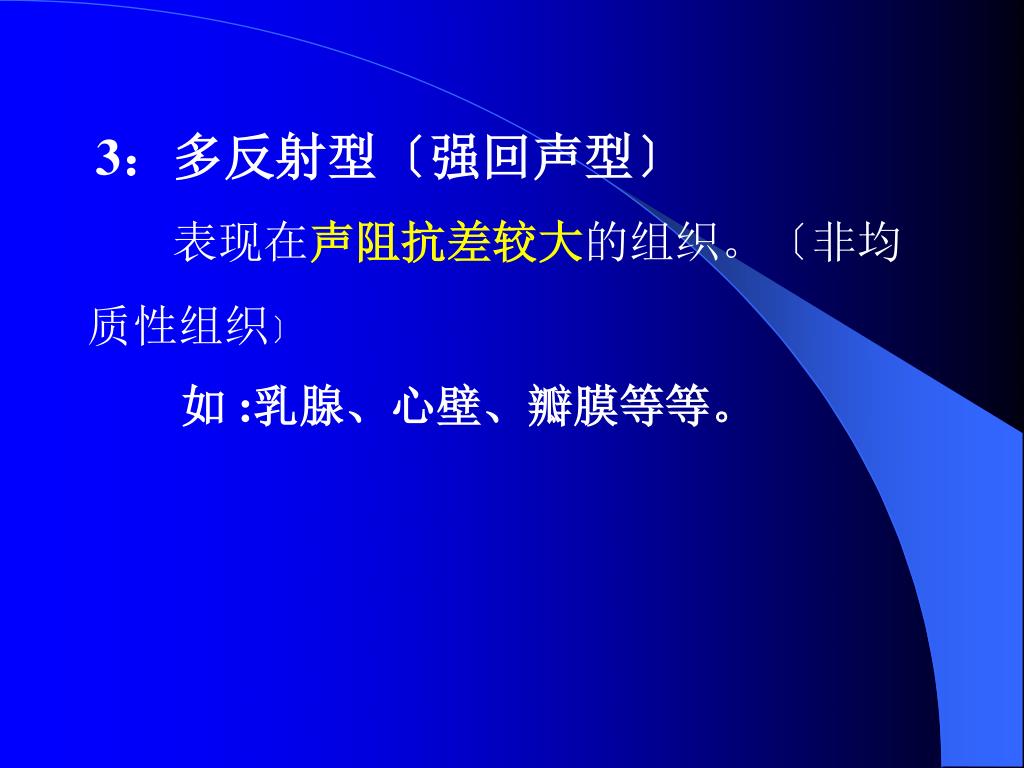 3：多反射型〔强回声型〕

表现在声阻抗差较大的组织。〔非均质性组织〕

如 :乳腺、心壁、瓣膜等等。